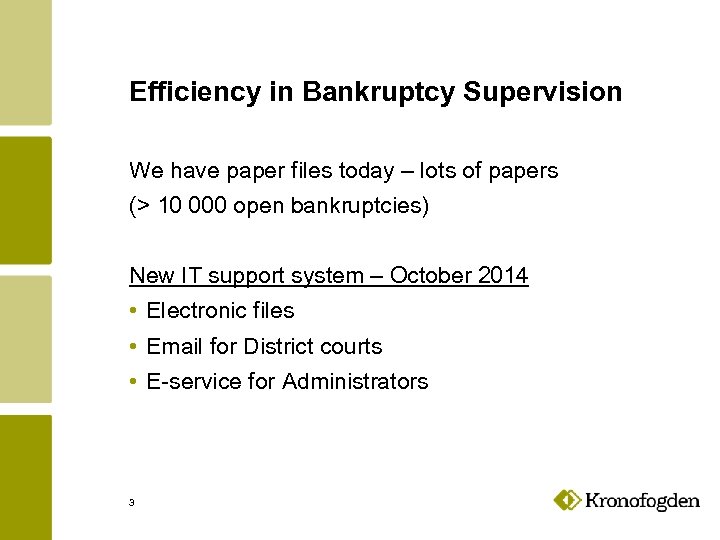 Efficiency in Bankruptcy Supervision

We have paper files today – lots of papers
(> 10 000 open bankruptcies)

New IT support system – October 2014
• Electronic files
• Email for District courts
• E-service for Administrators

3

Kronofogden